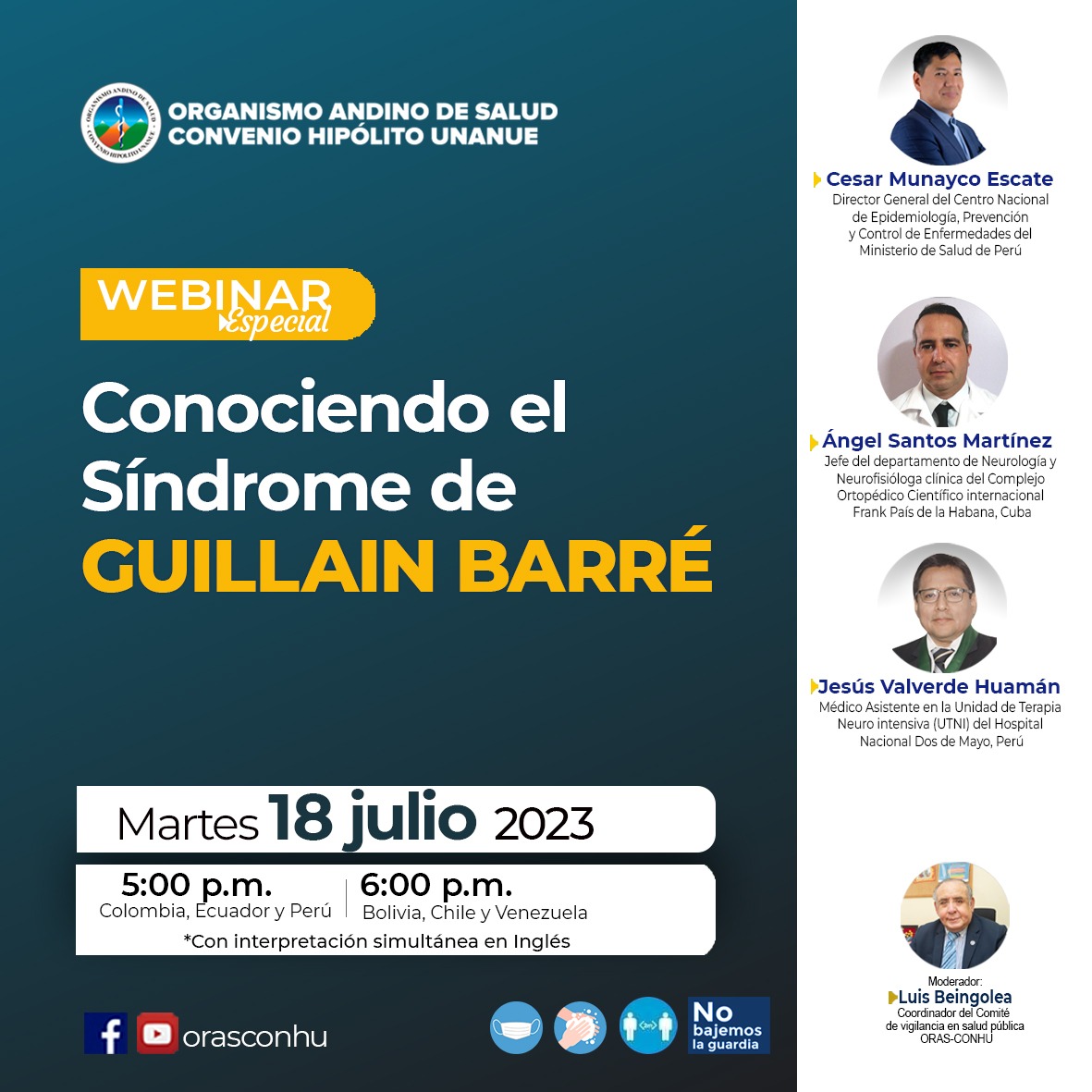 ORGANISMO ANDINO DE SALUD
CONVENIO HIPÓLITO UNANUE

WEBINAR
Especial

Conociendo el Síndrome de GUILLAIN BARRÉ

Martes 18 julio 2023

5:00 p.m.
Colombia, Ecuador y Perú

6:00 p.m.
Bolivia, Chile y Venezuela

*Con interpretación simultánea en Inglés

orasconhu

No bajemos la guardia

Cesar Munayco Escate
Director General del Centro Nacional de Epidemiología, Prevención y Control de Enfermedades del Ministerio de Salud de Perú

Ángel Santos Martínez
Jefe del departamento de Neurología y Neurofisióloga clínica del Complejo Ortopédico Científico internacional Frank País de la Habana, Cuba

Jesús Valverde Huamán
Médico Asistente en la Unidad de Terapia Neuro intensiva (UTNI) del Hospital Nacional Dos de Mayo, Perú

Moderador:
Luis Beingolea
Coordinador del Comité de vigilancia en salud pública ORAS-CONHU